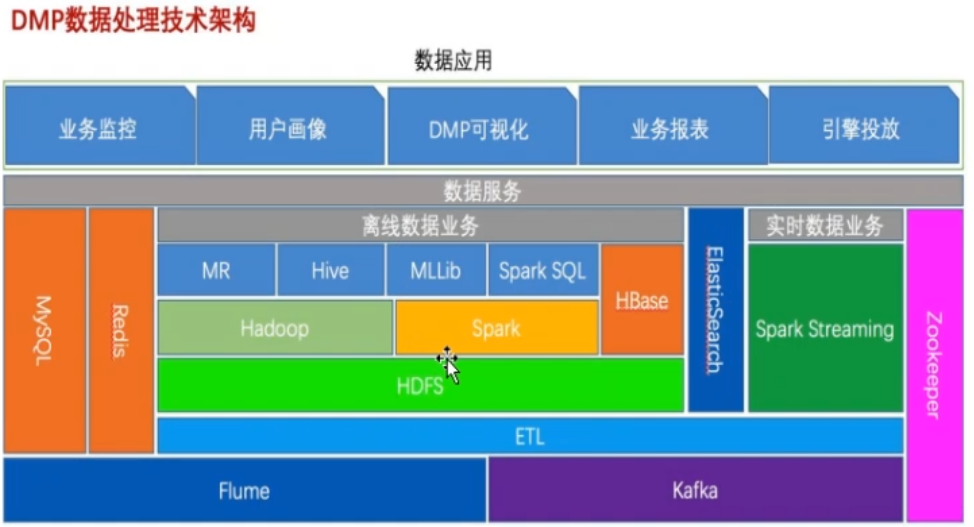 DMP数据处理技术架构

数据应用

业务监控
用户画像
DMP可视化
业务报表
引擎投放

数据服务

MySQL
Redis
离线数据业务
MR
Hive
MLLib
Spark SQL
HBase
Hadoop
Spark
HDFS
ElasticSearch
实时数据业务
Spark Streaming
Zookeeper
ETL
Flume
Kafka